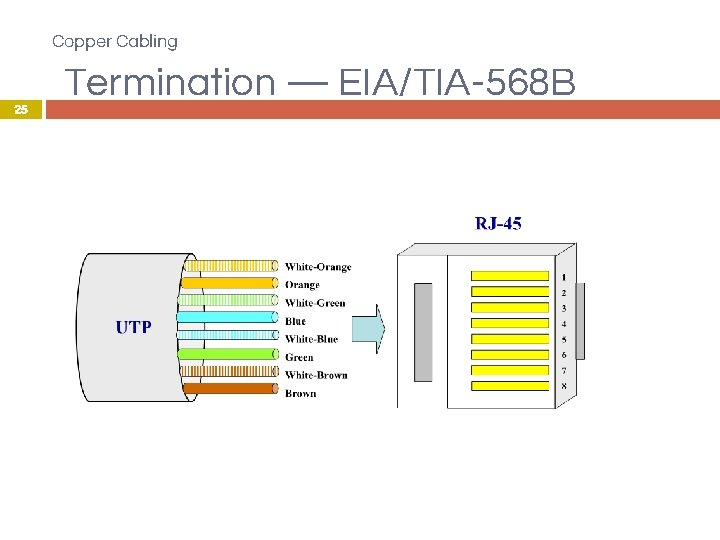 Copper Cabling

Termination — EIA/TIA-568B

25

UTP

White-Orange
Orange
White-Green
Blue
White-Blue
Green
White-Brown
Brown

RJ-45

1
2
3
4
5
6
7
8